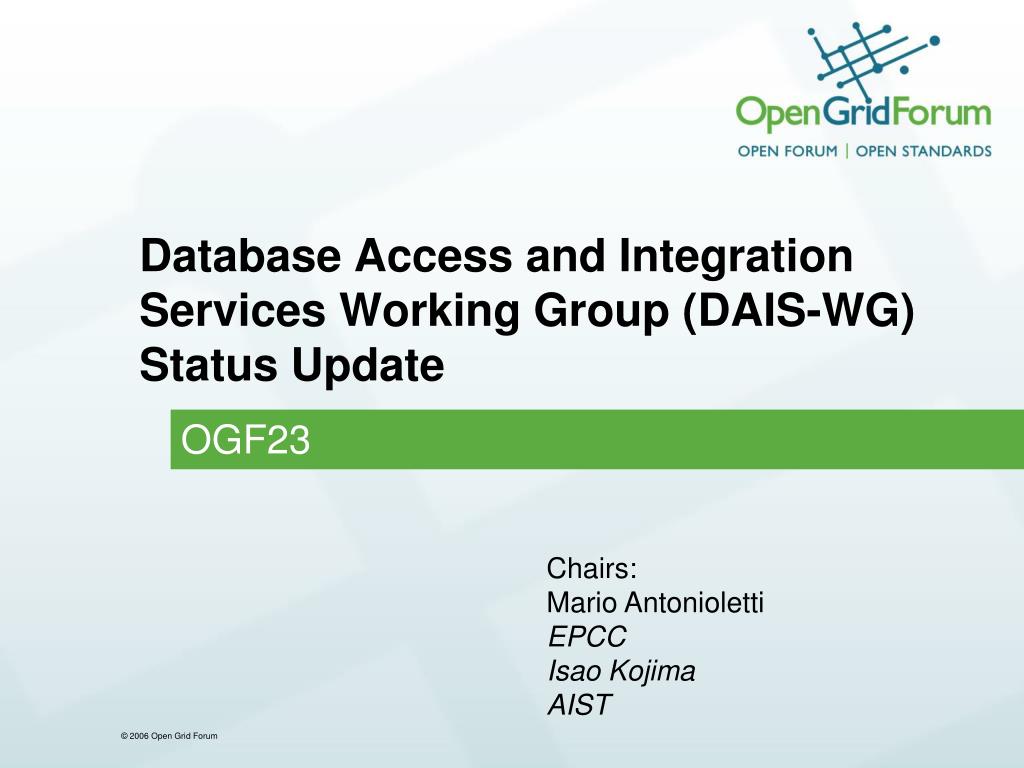 OpenGridForum
OPEN FORUM | OPEN STANDARDS

Database Access and Integration Services Working Group (DAIS-WG) Status Update

OGF23

Chairs:
Mario Antonioletti
EPCC
Isao Kojima
AIST

© 2006 Open Grid Forum